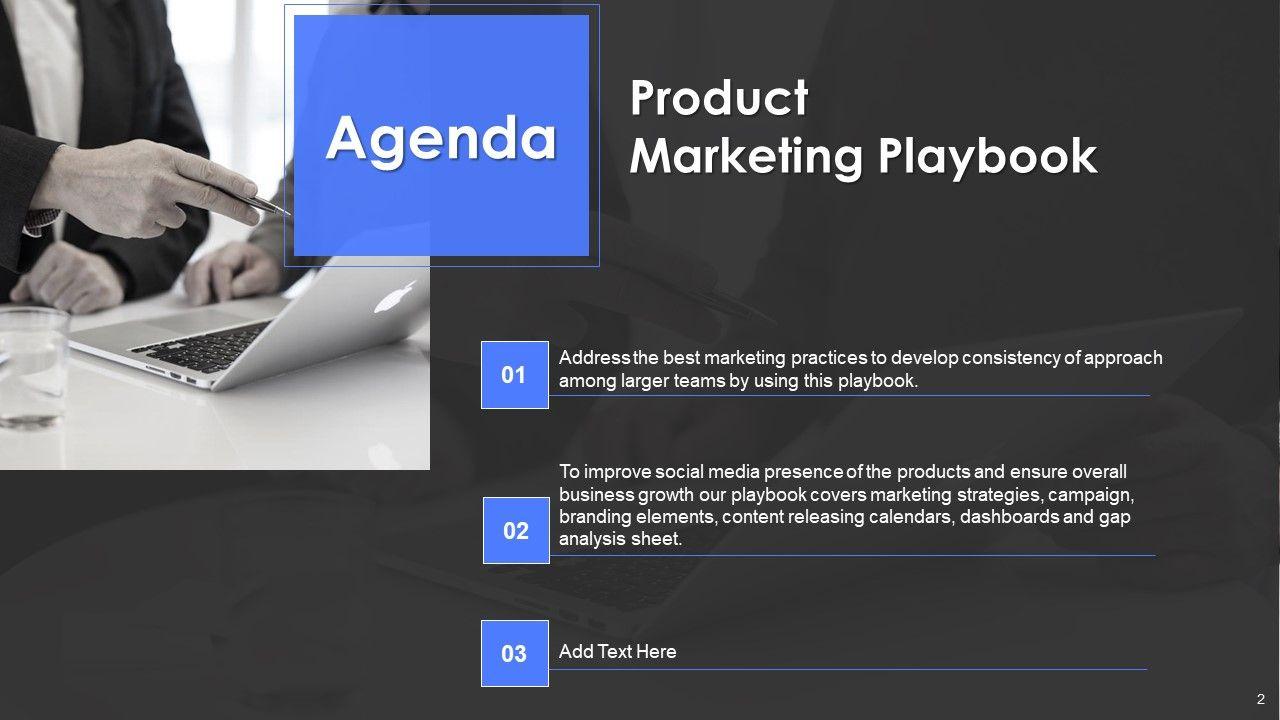 Agenda

Product Marketing Playbook

01

Address the best marketing practices to develop consistency of approach among larger teams by using this playbook.

02

To improve social media presence of the products and ensure overall business growth our playbook covers marketing strategies, campaign, branding elements, content releasing calendars, dashboards and gap analysis sheet.

03

Add Text Here

2